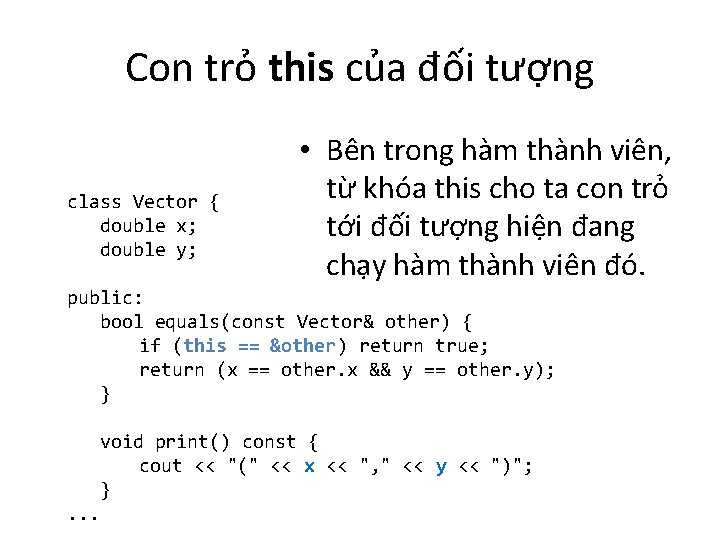 Con trỏ this của đối tượng

• Bên trong hàm thành viên, từ khóa this cho ta con trỏ tới đối tượng hiện đang chạy hàm thành viên đó.

class Vector {
   double x;
   double y;

public:
   bool equals(const Vector& other) {
      if (this == &other) return true;
      return (x == other.x && y == other.y);
   }

   void print() const {
      cout << "(" << x << "," << y << ")";
   }
...